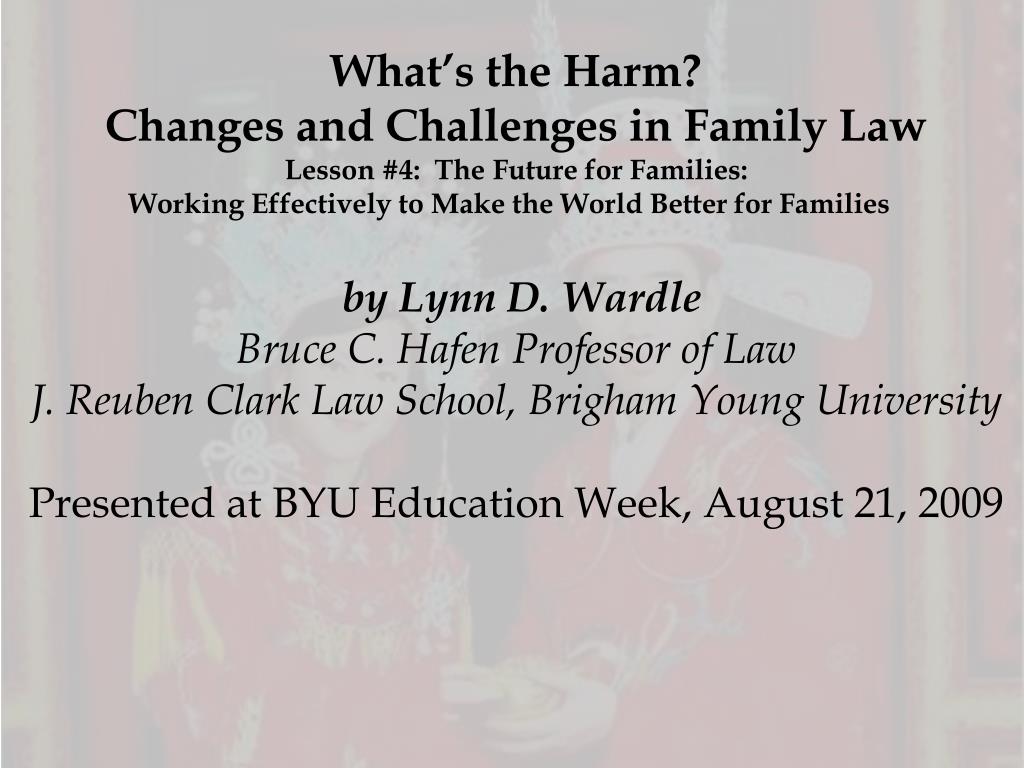 What's the Harm?
Changes and Challenges in Family Law
Lesson #4: The Future for Families:
Working Effectively to Make the World Better for Families

by Lynn D. Wardle
Bruce C. Hafen Professor of Law
J. Reuben Clark Law School, Brigham Young University

Presented at BYU Education Week, August 21, 2009